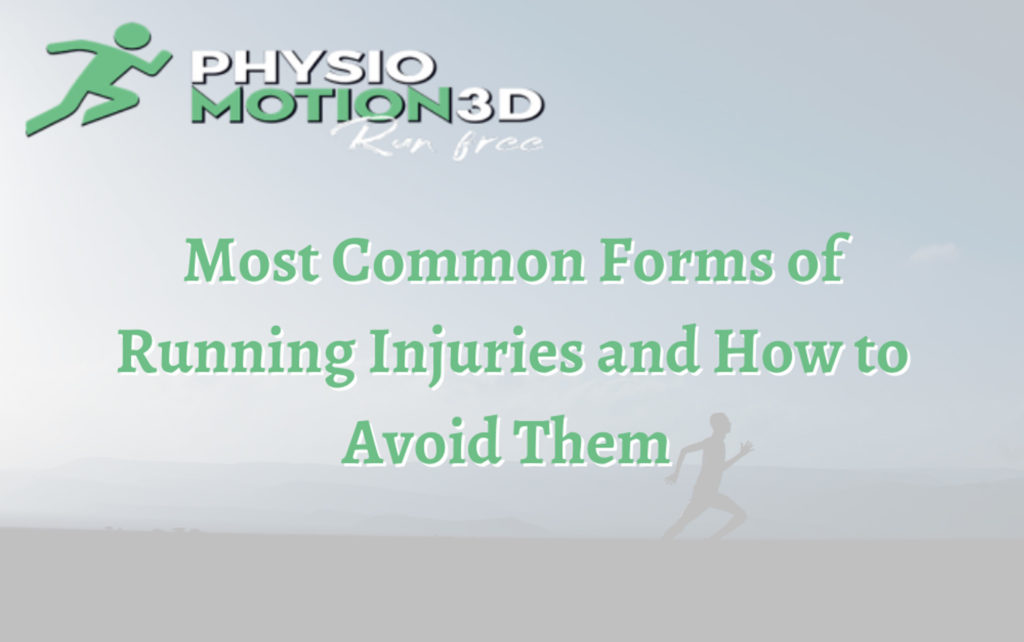 PHYSIO
MOTION3D
Run free

Most Common Forms of Running Injuries and How to Avoid Them